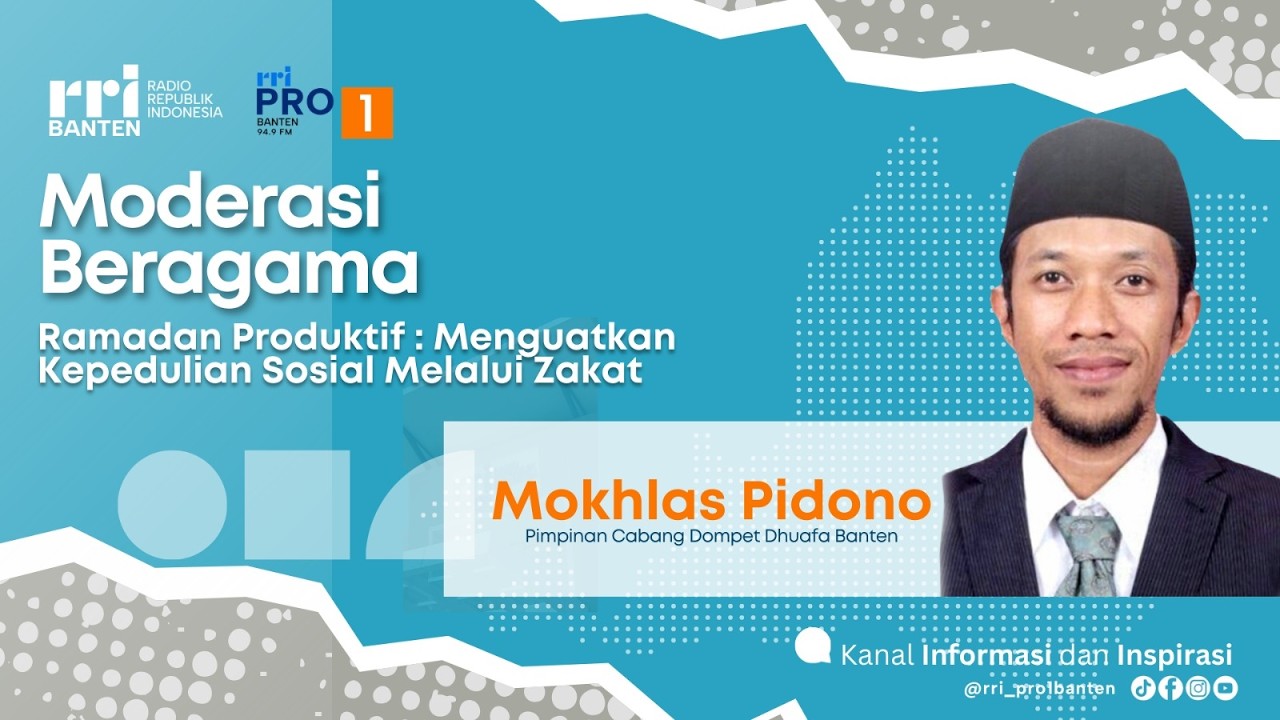 rri BANTEN RADIO REPUBLIK INDONESIA

rri PRO 1 BANTEN 94.9 FM

Moderasi Beragama

Ramadan Produktif : Menguatkan Kepedulian Sosial Melalui Zakat

Mokhlas Pidono

Pimpinan Cabang Dompet Dhuafa Banten

Kanal Informasi dan Inspirasi

@rri_pro1banten